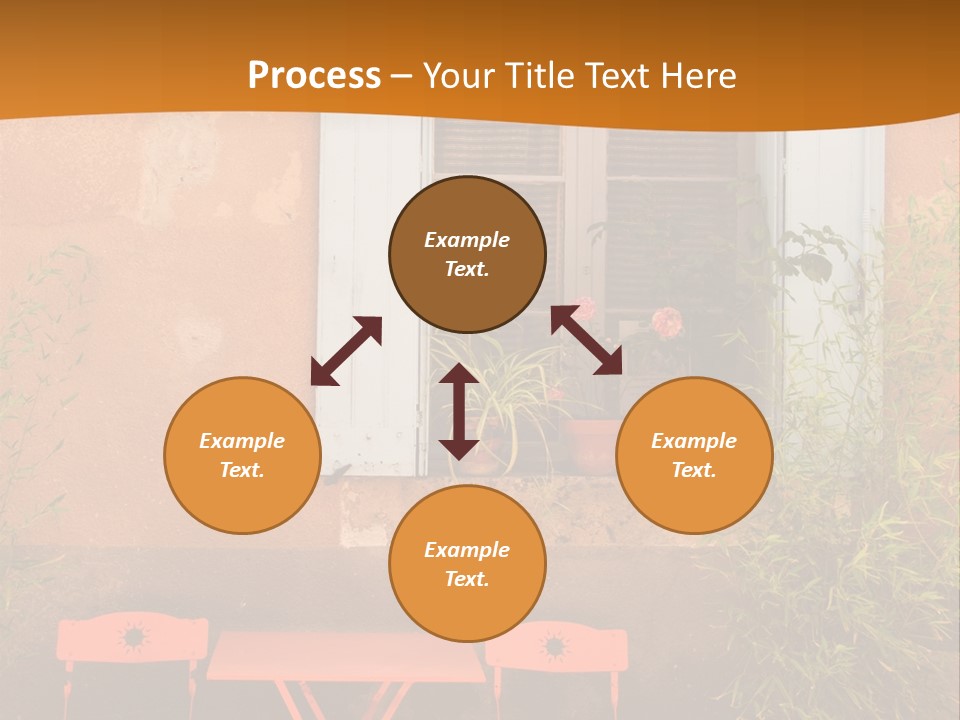 Process – Your Title Text Here

Example Text.

Example Text.

Example Text.

Example Text.